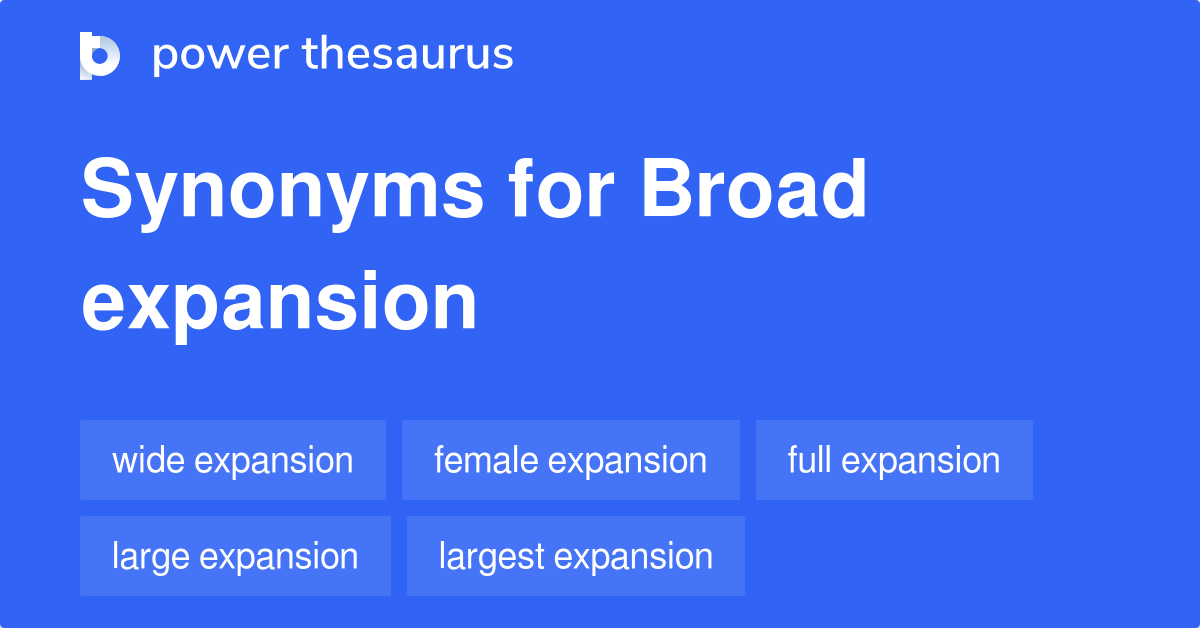 power thesaurus

Synonyms for Broad expansion

wide expansion
female expansion
full expansion
large expansion
largest expansion